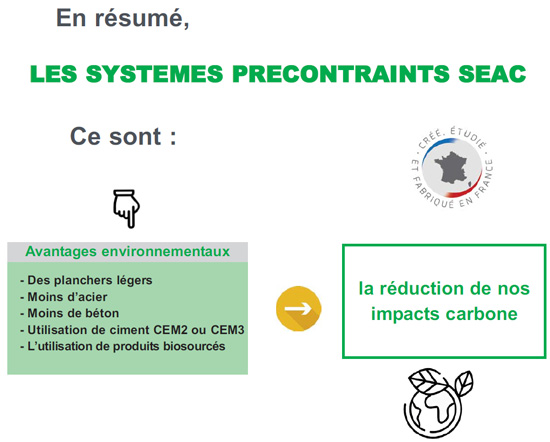 En résumé,

LES SYSTEMES PRECONTRAINTS SEAC

Ce sont :

CRÉÉ, ÉTUDIÉ ET FABRIQUÉ EN FRANCE

Avantages environnementaux

- Des planchers légers
- Moins d'acier
- Moins de béton
- Utilisation de ciment CEM2 ou CEM3
- L'utilisation de produits biosourcés

la réduction de nos impacts carbone